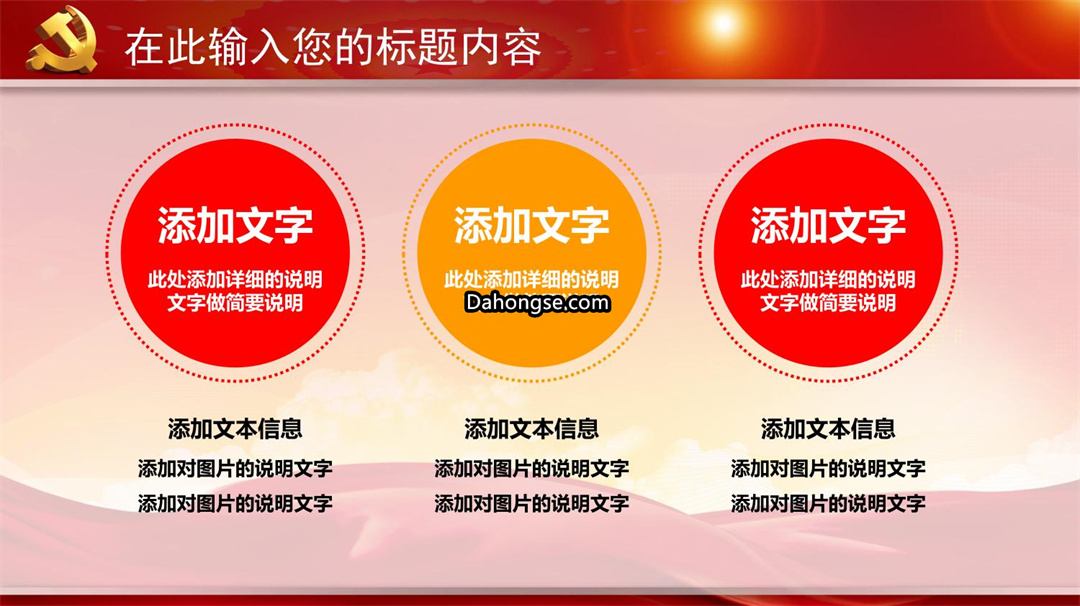 在此输入您的标题内容

添加文字

此处添加详细的说明文字做简要说明

添加文字

此处添加详细的说明

Dahongse.com

添加文字

此处添加详细的说明文字做简要说明

添加文本信息

添加对图片的说明文字

添加对图片的说明文字

添加文本信息

添加对图片的说明文字

添加对图片的说明文字

添加文本信息

添加对图片的说明文字

添加对图片的说明文字